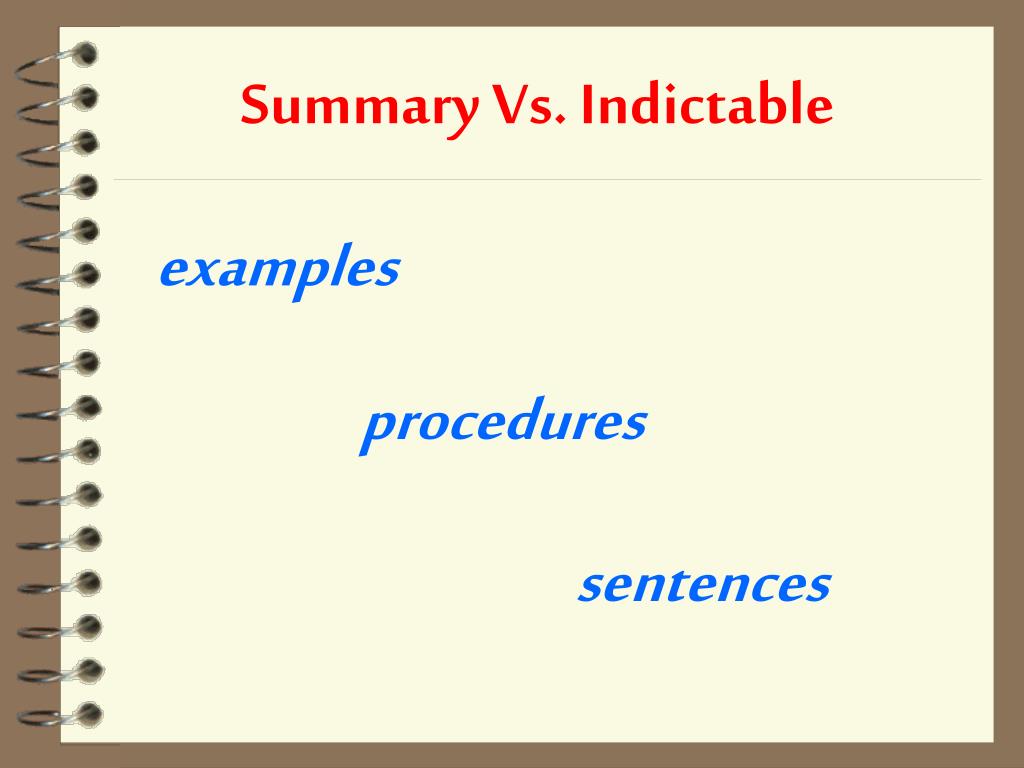 Summary Vs. Indictable

examples

procedures

sentences